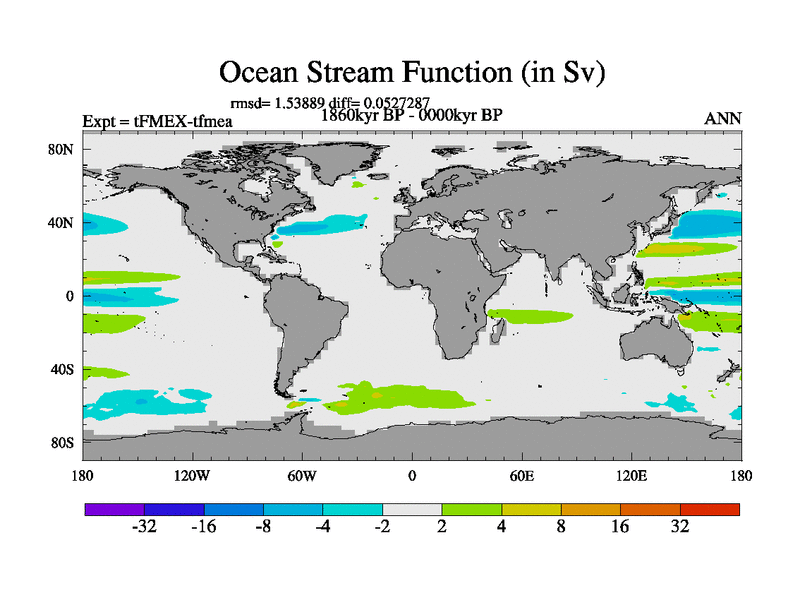 Ocean Stream Function (in Sv)

rmsd= 1.53889 diff= 0.0527287

Expt = tFMEX-tfmea

1860kyr BP - 0000kyr BP

ANN

80N
40N
0
40S
80S

180 120W 60W 0 60E 120E 180

-32 -16 -8 -4 -2 2 4 8 16 32